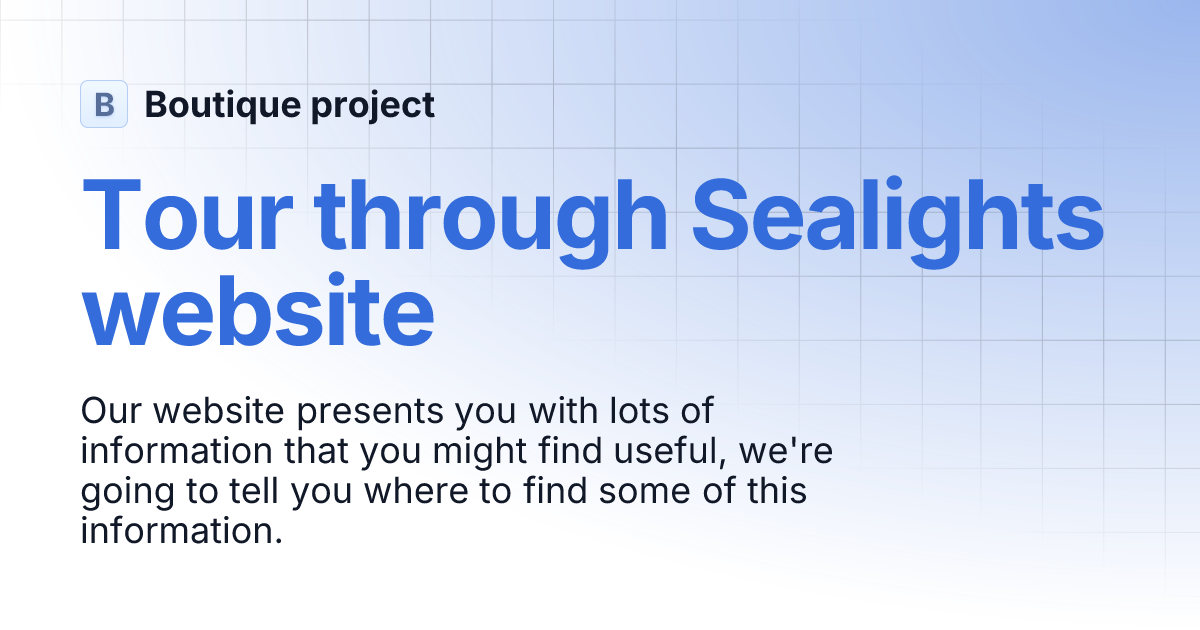 B Boutique project

Tour through Sealights website

Our website presents you with lots of information that you might find useful, we're going to tell you where to find some of this information.